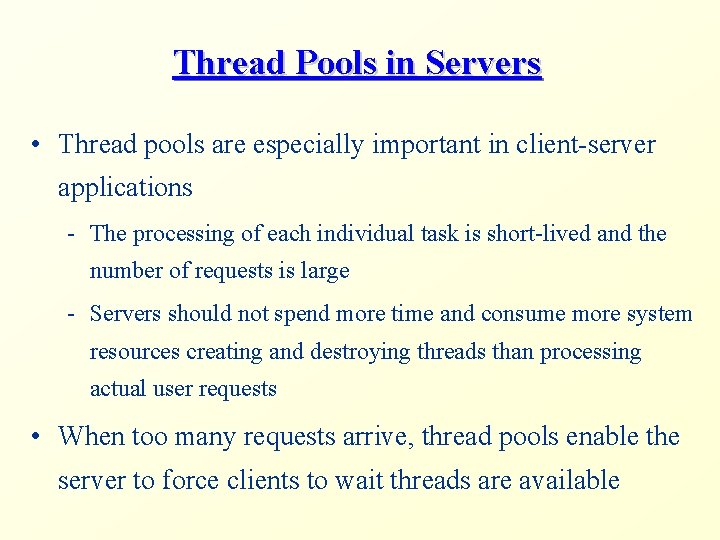 Thread Pools in Servers

• Thread pools are especially important in client-server applications

- The processing of each individual task is short-lived and the number of requests is large

- Servers should not spend more time and consume more system resources creating and destroying threads than processing actual user requests

• When too many requests arrive, thread pools enable the server to force clients to wait threads are available